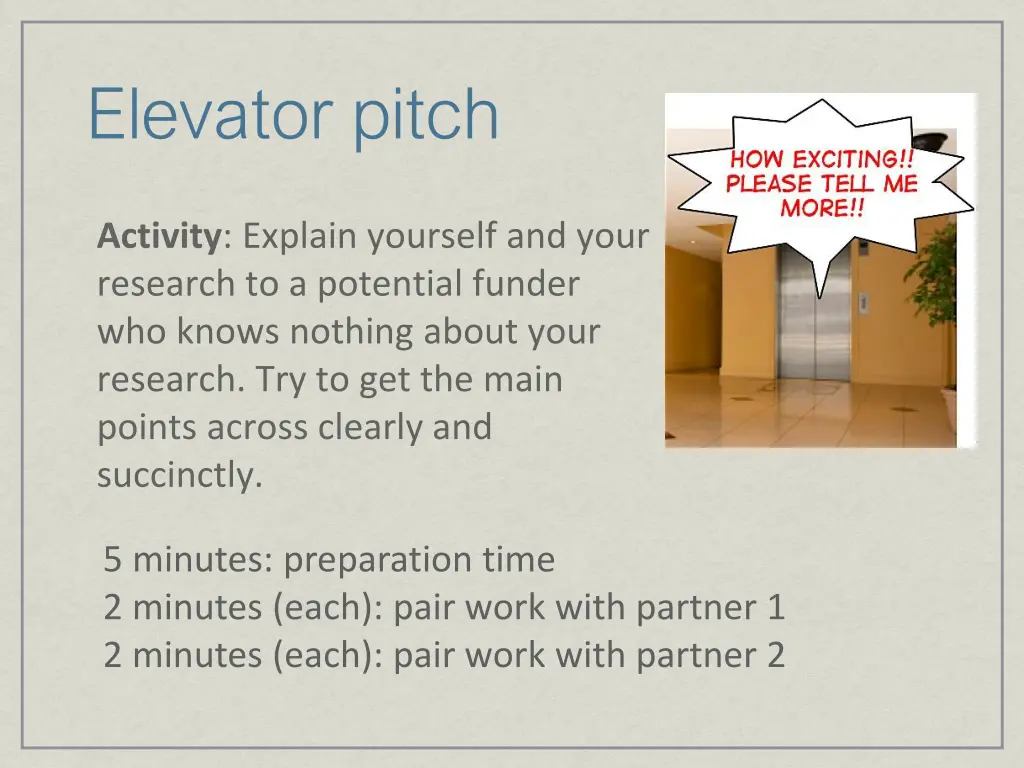 Elevator pitch

HOW EXCITING!! PLEASE TELL ME MORE!!

Activity: Explain yourself and your research to a potential funder who knows nothing about your research. Try to get the main points across clearly and succinctly.

5 minutes: preparation time
2 minutes (each): pair work with partner 1
2 minutes (each): pair work with partner 2